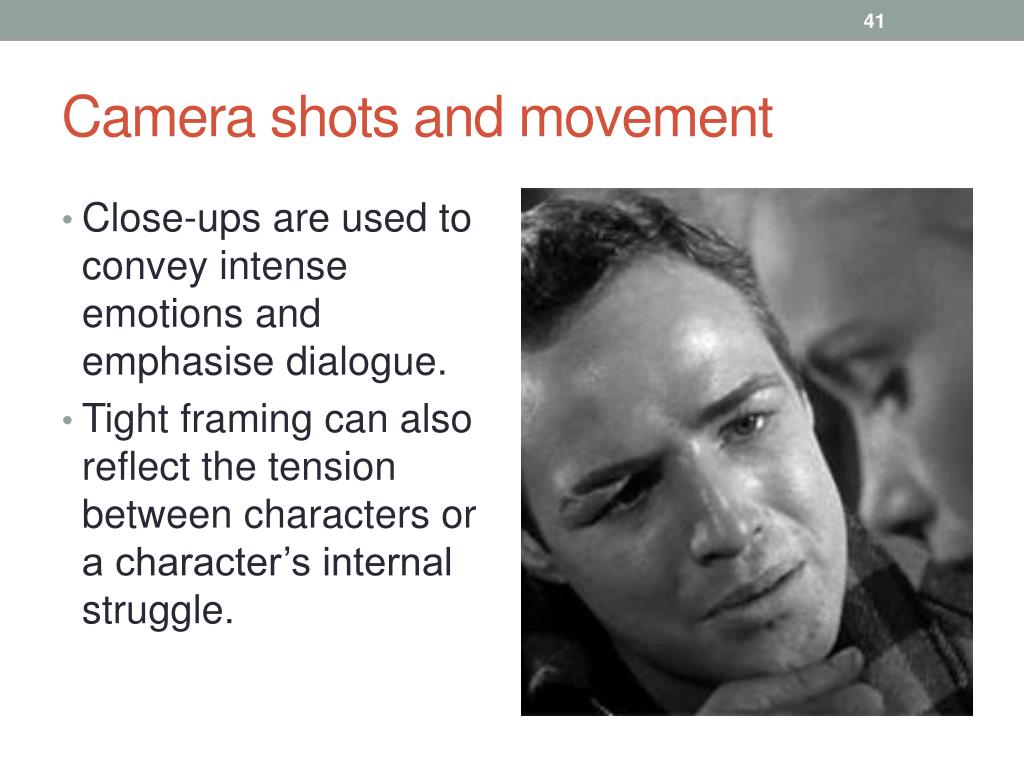 41

Camera shots and movement

• Close-ups are used to convey intense emotions and emphasise dialogue.
• Tight framing can also reflect the tension between characters or a character's internal struggle.